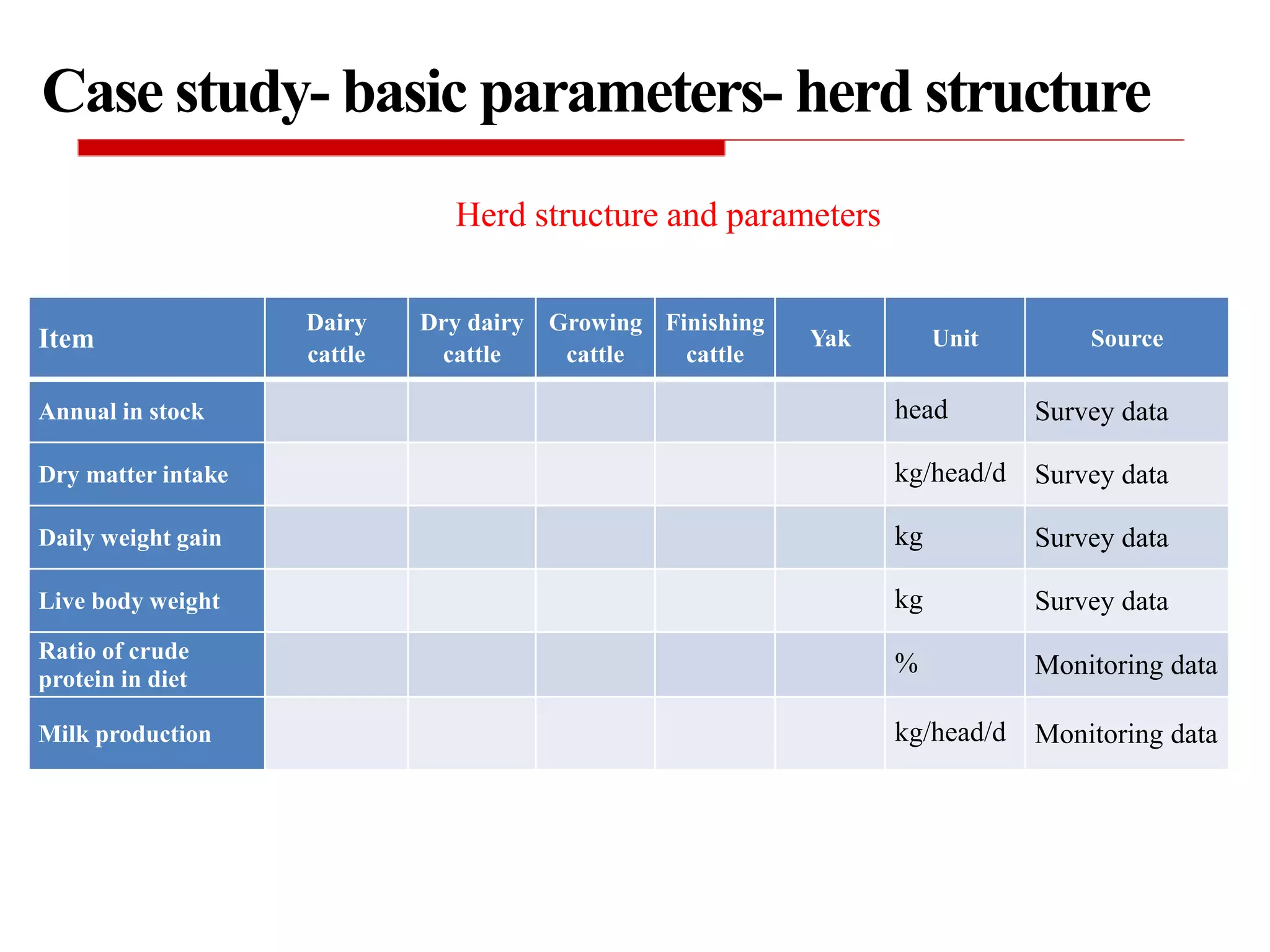 Case study- basic parameters- herd structure

Herd structure and parameters

| Item | Dairy cattle | Dry dairy cattle | Growing cattle | Finishing cattle | Yak | Unit | Source |
|---|---|---|---|---|---|---|---|
| Annual in stock | | | | | | head | Survey data |
| Dry matter intake | | | | | | kg/head/d | Survey data |
| Daily weight gain | | | | | | kg | Survey data |
| Live body weight | | | | | | kg | Survey data |
| Ratio of crude protein in diet | | | | | | % | Monitoring data |
| Milk production | | | | | | kg/head/d | Monitoring data |